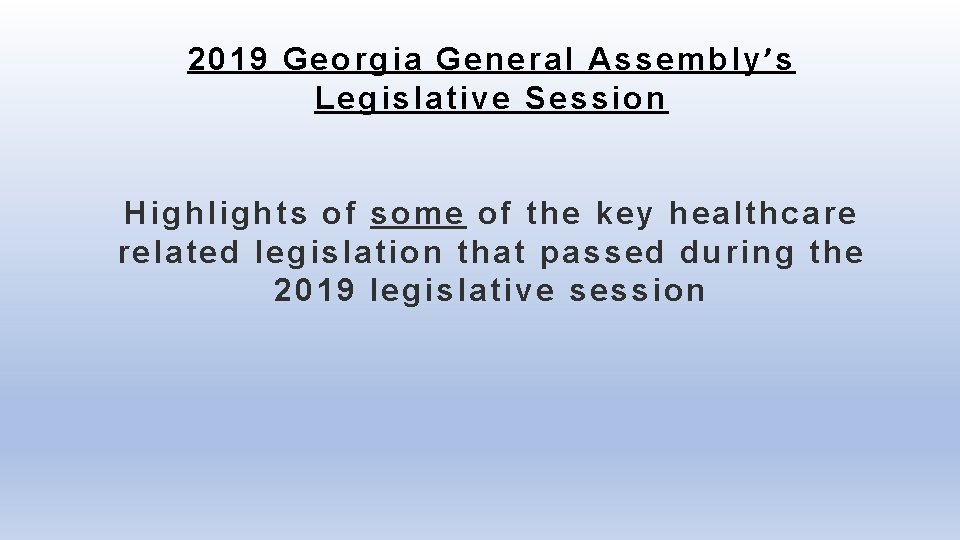 2019 Georgia General Assembly's Legislative Session

Highlights of some of the key healthcare related legislation that passed during the 2019 legislative session